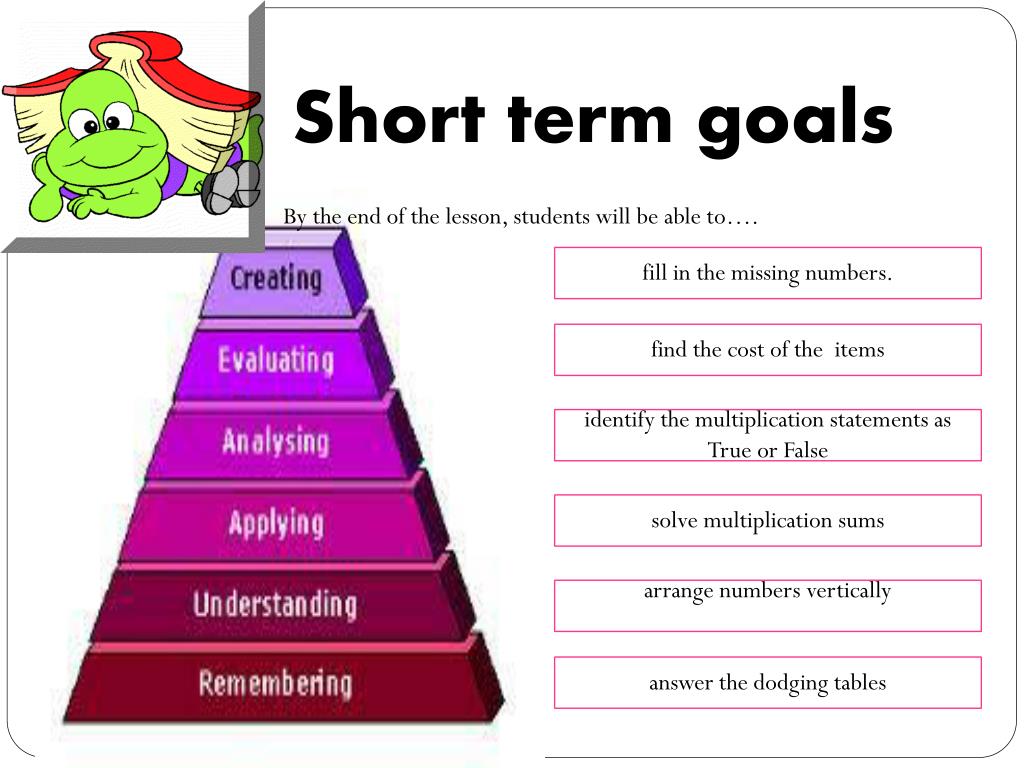 Short term goals

By the end of the lesson, students will be able to….

Creating
Evaluating
Analysing
Applying
Understanding
Remembering

fill in the missing numbers.

find the cost of the items

identify the multiplication statements as True or False

solve multiplication sums

arrange numbers vertically

answer the dodging tables